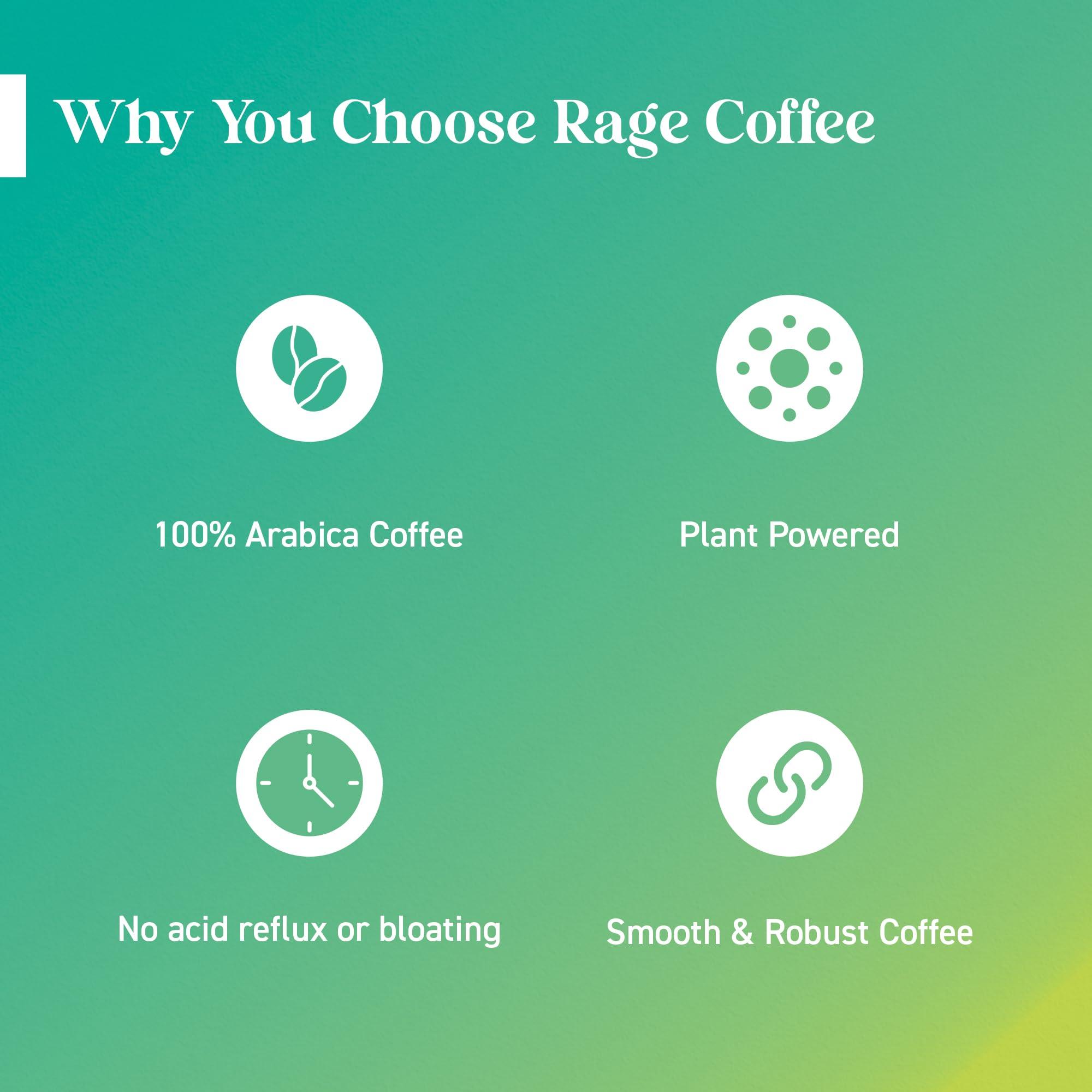 Why You Choose Rage Coffee

100% Arabica Coffee

Plant Powered

No acid reflux or bloating

Smooth & Robust Coffee